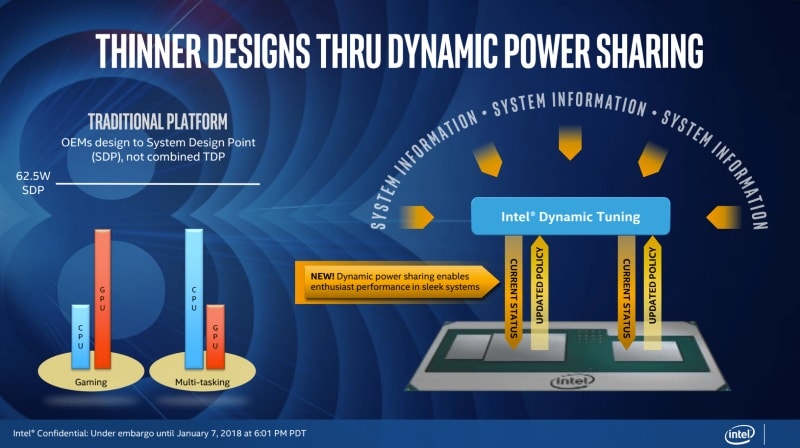 THINNER DESIGNS THRU DYNAMIC POWER SHARING

TRADITIONAL PLATFORM
OEMs design to System Design Point (SDP), not combined TDP

62.5W SDP

CPU
GPU
Gaming

CPU
GPU
Multi-tasking

SYSTEM INFORMATION • SYSTEM INFORMATION • SYSTEM INFORMATION

Intel® Dynamic Tuning

NEW! Dynamic power sharing enables enthusiast performance in sleek systems

CURRENT STATUS
UPDATED POLICY
CURRENT STATUS
UPDATED POLICY

intel

Intel® Confidential: Under embargo until January 7, 2018 at 6:01 PM PDT

intel